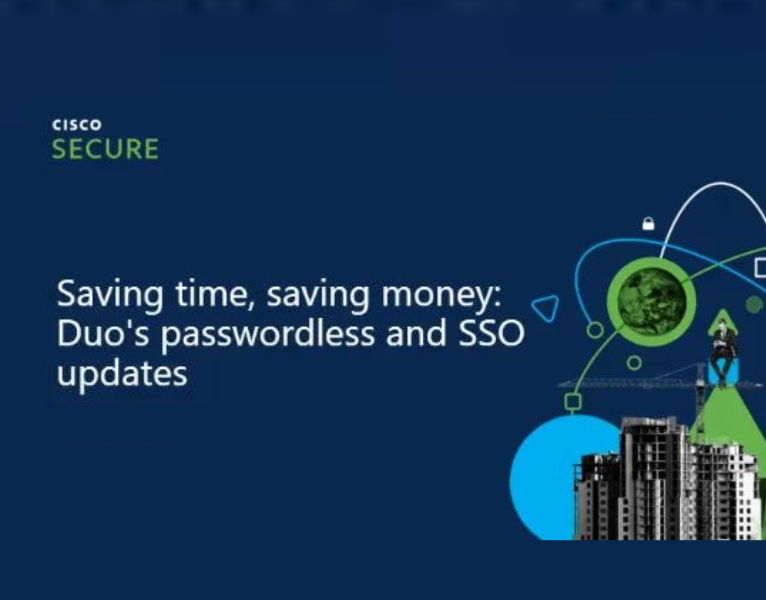 CISCO
SECURE

Saving time, saving money: Duo's passwordless and SSO updates